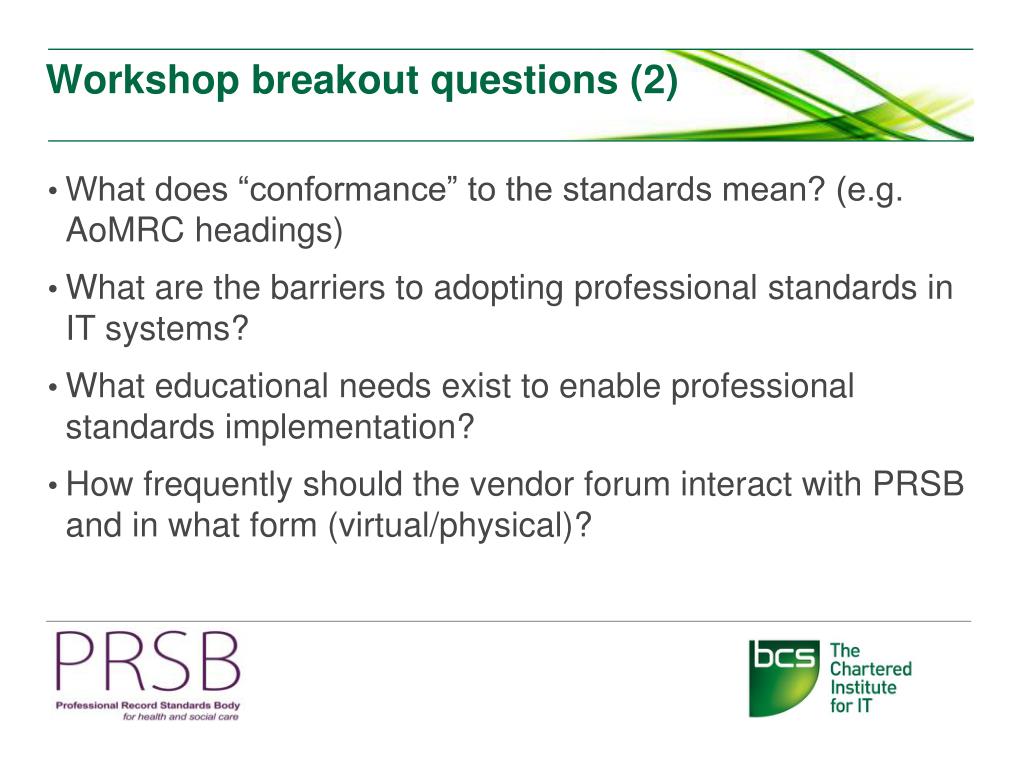 Workshop breakout questions (2)

• What does “conformance” to the standards mean? (e.g. AoMRC headings)

• What are the barriers to adopting professional standards in IT systems?

• What educational needs exist to enable professional standards implementation?

• How frequently should the vendor forum interact with PRSB and in what form (virtual/physical)?

PRSB
Professional Record Standards Body
for health and social care

bcs
The Chartered Institute for IT